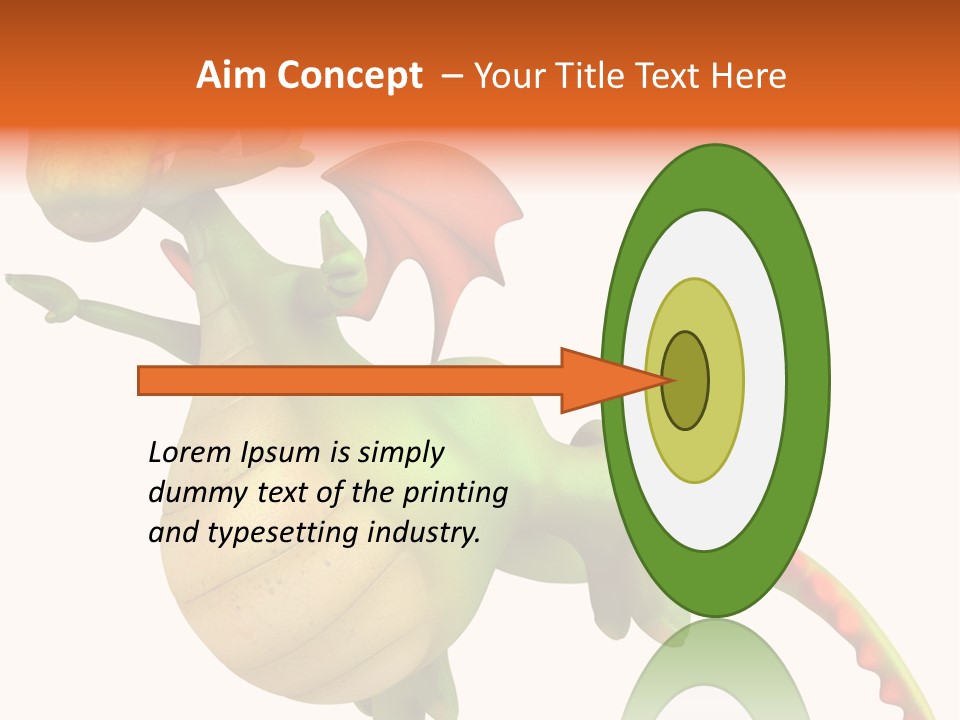 Aim Concept – Your Title Text Here

Lorem Ipsum is simply dummy text of the printing and typesetting industry.